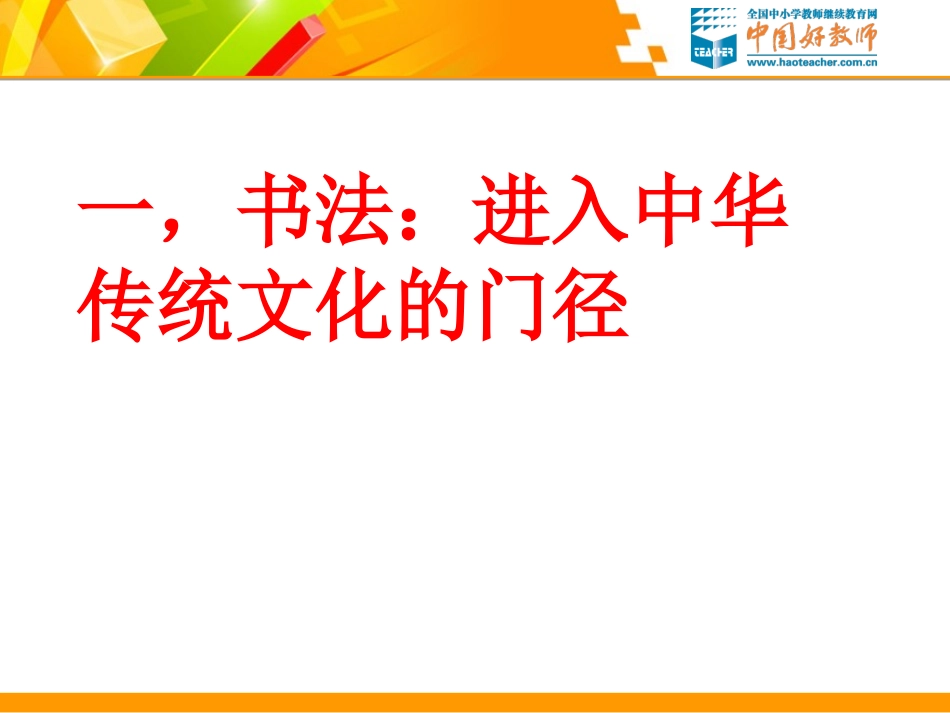 TEACHER
全国中小学教师继续教育网
中国好教师
www.haoteacher.com.cn

一，书法：进入中华传统文化的门径